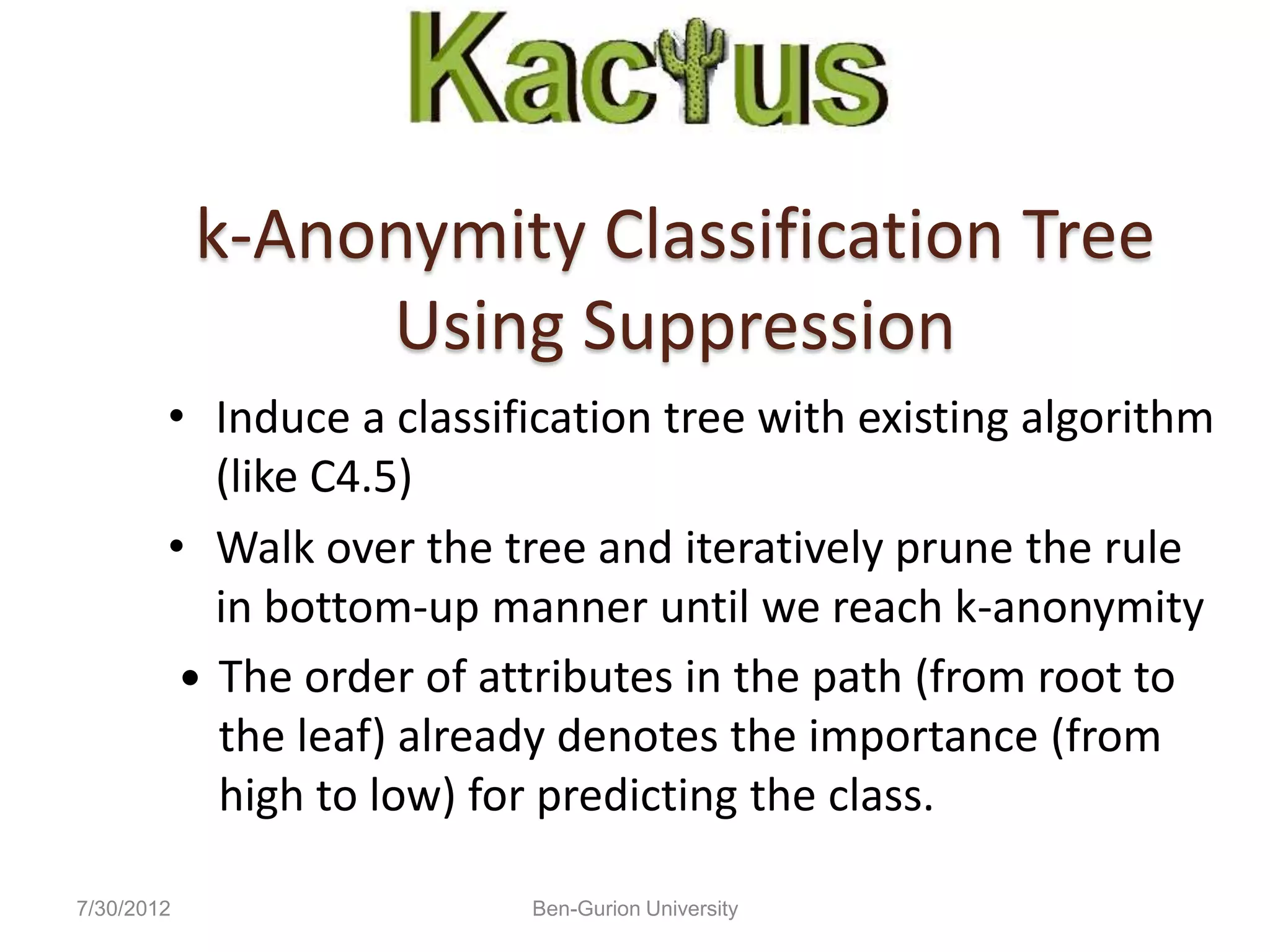 Kactus

k-Anonymity Classification Tree Using Suppression

• Induce a classification tree with existing algorithm (like C4.5)

• Walk over the tree and iteratively prune the rule in bottom-up manner until we reach k-anonymity

• The order of attributes in the path (from root to the leaf) already denotes the importance (from high to low) for predicting the class.

7/30/2012

Ben-Gurion University